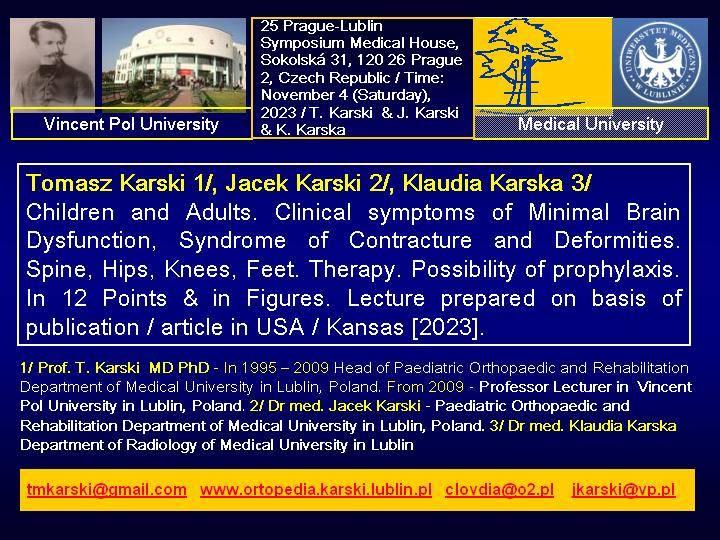 Vincent Pol University

25 Prague-Lublin Symposium Medical House, Sokolská 31, 120 26 Prague 2, Czech Republic / Time: November 4 (Saturday), 2023 / T. Karski & J. Karski & K. Karska

UNIWERSYTET MEDYCZNY W LUBLINIE

Medical University

Tomasz Karski 1/, Jacek Karski 2/, Klaudia Karska 3/
Children and Adults. Clinical symptoms of Minimal Brain Dysfunction, Syndrome of Contracture and Deformities. Spine, Hips, Knees, Feet. Therapy. Possibility of prophylaxis. In 12 Points & in Figures. Lecture prepared on basis of publication / article in USA / Kansas [2023].

1/ Prof. T. Karski MD PhD - In 1995 – 2009 Head of Paediatric Orthopaedic and Rehabilitation Department of Medical University in Lublin, Poland. From 2009 - Professor Lecturer in Vincent Pol University in Lublin, Poland. 2/ Dr med. Jacek Karski - Paediatric Orthopaedic and Rehabilitation Department of Medical University in Lublin, Poland. 3/ Dr med. Klaudia Karska Department of Radiology of Medical University in Lublin

tmkarski@gmail.com www.ortopedia.karski.lublin.pl clovdia@o2.pl jkarski@vp.pl